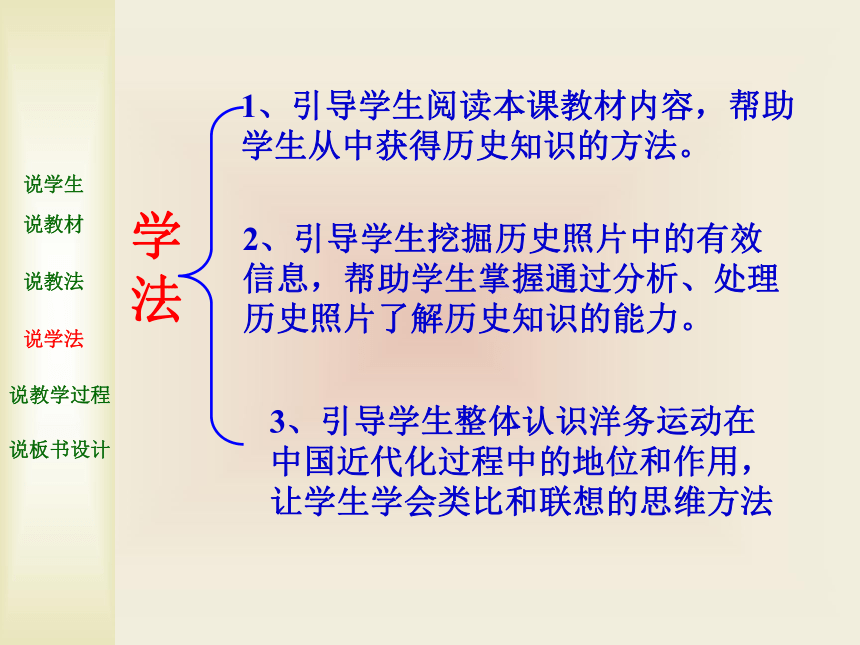 说学生

说教材

说教法

说学法

说教学过程

说板书设计

学法

1、引导学生阅读本课教材内容，帮助学生从中获得历史知识的方法。

2、引导学生挖掘历史照片中的有效信息，帮助学生掌握通过分析、处理历史照片了解历史知识的能力。

3、引导学生整体认识洋务运动在中国近代化过程中的地位和作用，让学生学会类比和联想的思维方法